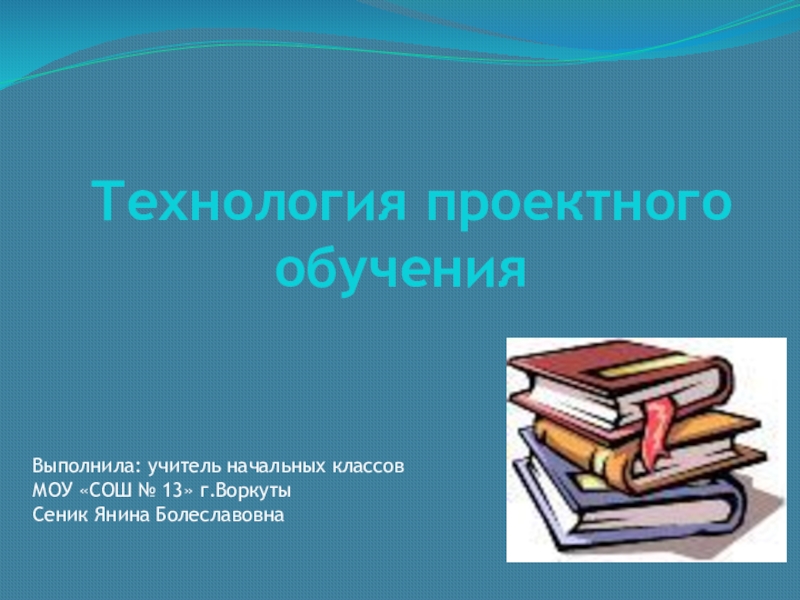 Технология проектного обучения

Выполнила: учитель начальных классов
МОУ «СОШ № 13» г.Воркуты
Сеник Янина Болеславовна